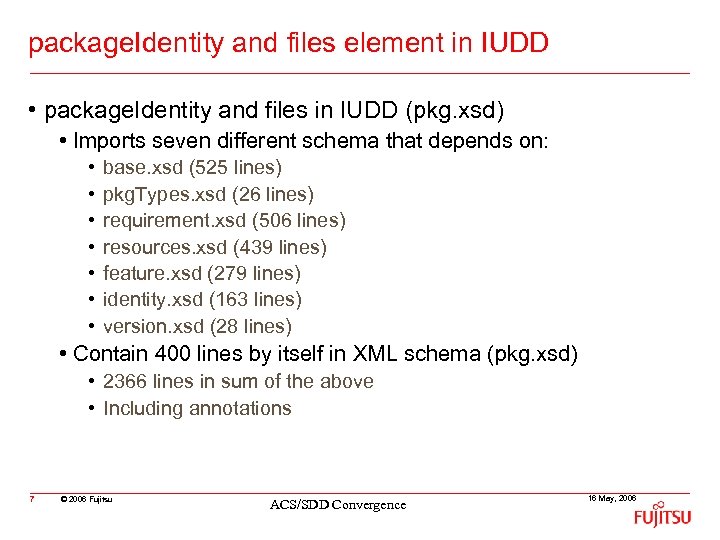 packageIdentity and files element in IUDD

• packageIdentity and files in IUDD (pkg.xsd)
  • Imports seven different schema that depends on:
    • base.xsd (525 lines)
    • pkgTypes.xsd (26 lines)
    • requirement.xsd (506 lines)
    • resources.xsd (439 lines)
    • feature.xsd (279 lines)
    • identity.xsd (163 lines)
    • version.xsd (28 lines)
  • Contain 400 lines by itself in XML schema (pkg.xsd)
    • 2366 lines in sum of the above
    • Including annotations

7 © 2006 Fujitsu ACS/SDD Convergence 16 May, 2006

FUJITSU